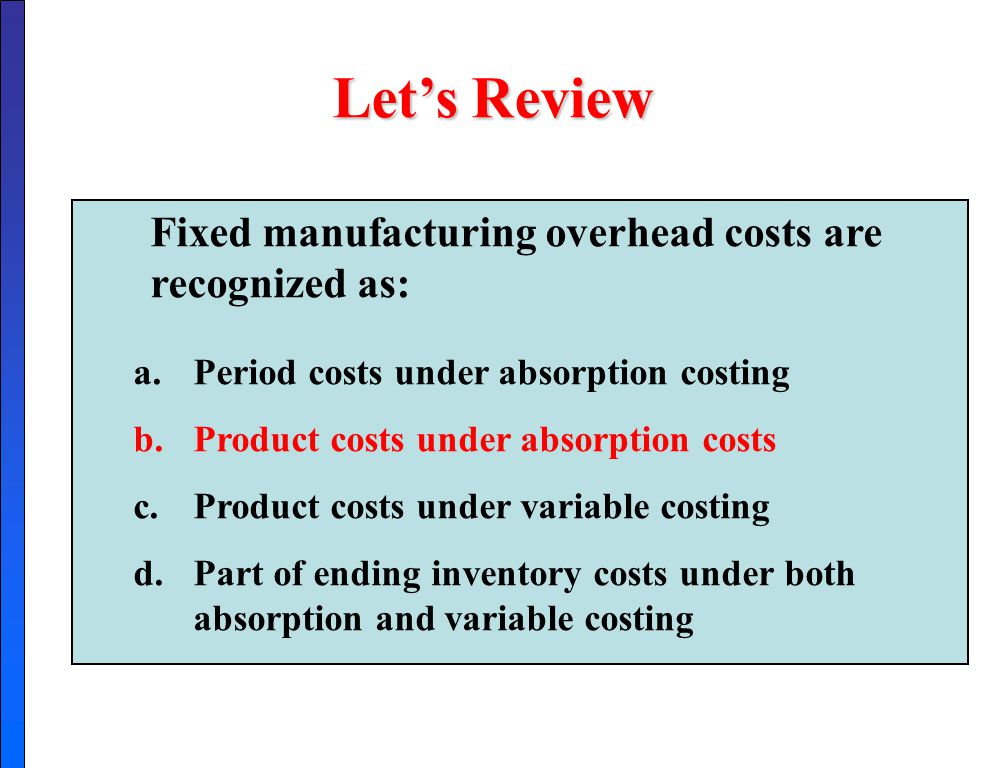 Let’s Review

Fixed manufacturing overhead costs are recognized as:

a. Period costs under absorption costing
b. Product costs under absorption costs
c. Product costs under variable costing
d. Part of ending inventory costs under both absorption and variable costing